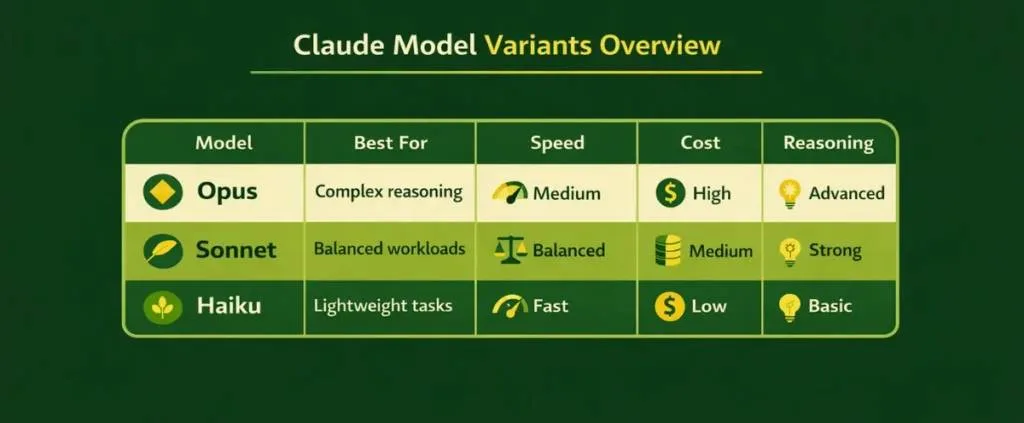 Claude Model Variants Overview

| Model | Best For | Speed | Cost | Reasoning |
|---|---|---|---|---|
| Opus | Complex reasoning | Medium | High | Advanced |
| Sonnet | Balanced workloads | Balanced | Medium | Strong |
| Haiku | Lightweight tasks | Fast | Low | Basic |